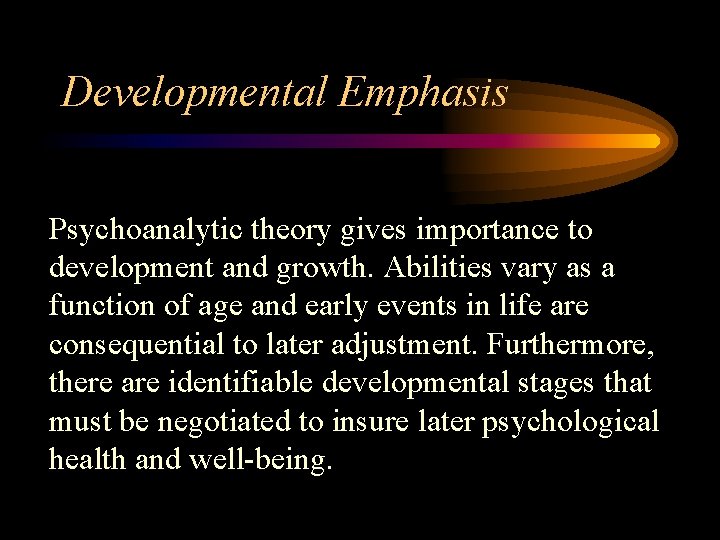 Developmental Emphasis

Psychoanalytic theory gives importance to development and growth. Abilities vary as a function of age and early events in life are consequential to later adjustment. Furthermore, there are identifiable developmental stages that must be negotiated to insure later psychological health and well-being.